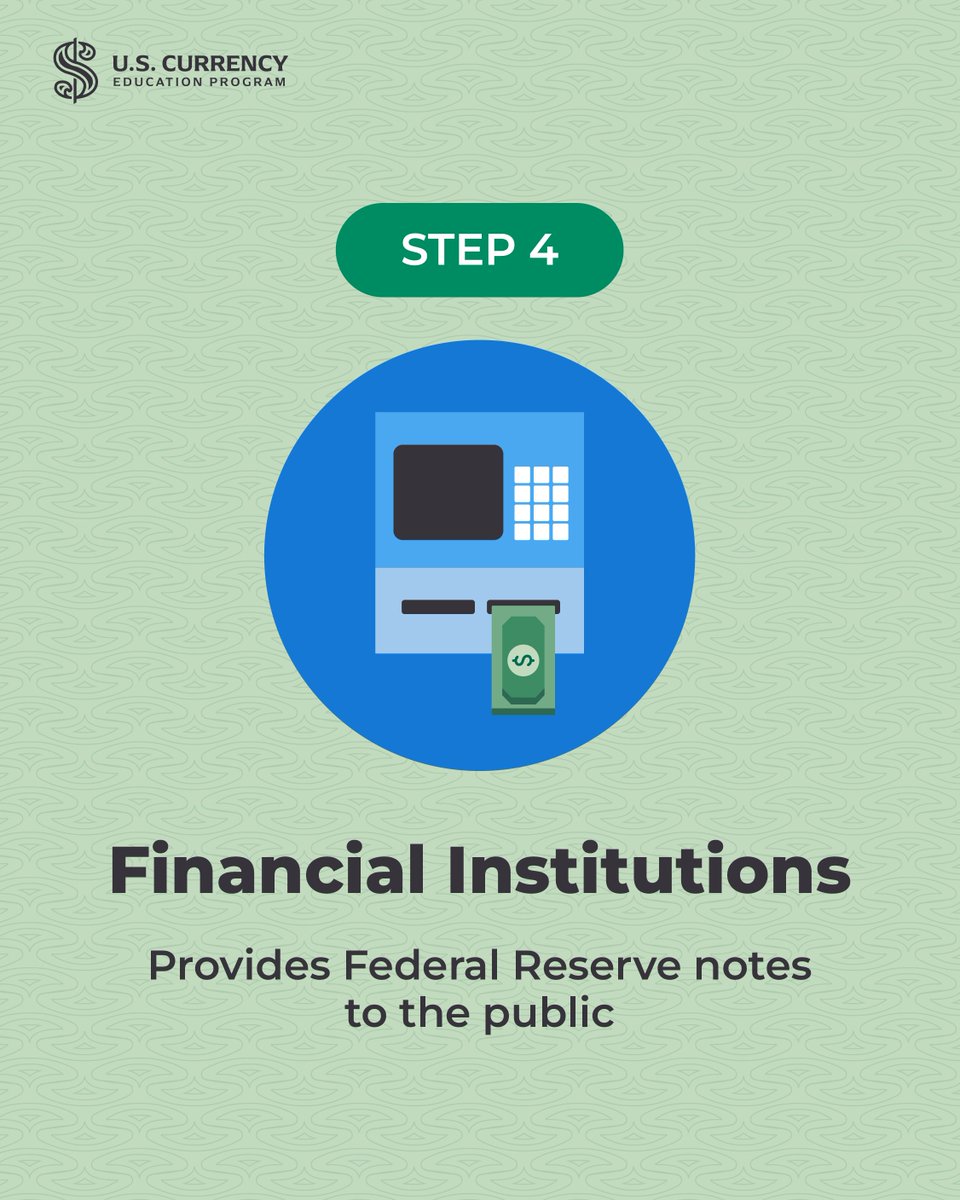 U.S. CURRENCY
EDUCATION PROGRAM

STEP 4

Financial Institutions

Provides Federal Reserve notes to the public